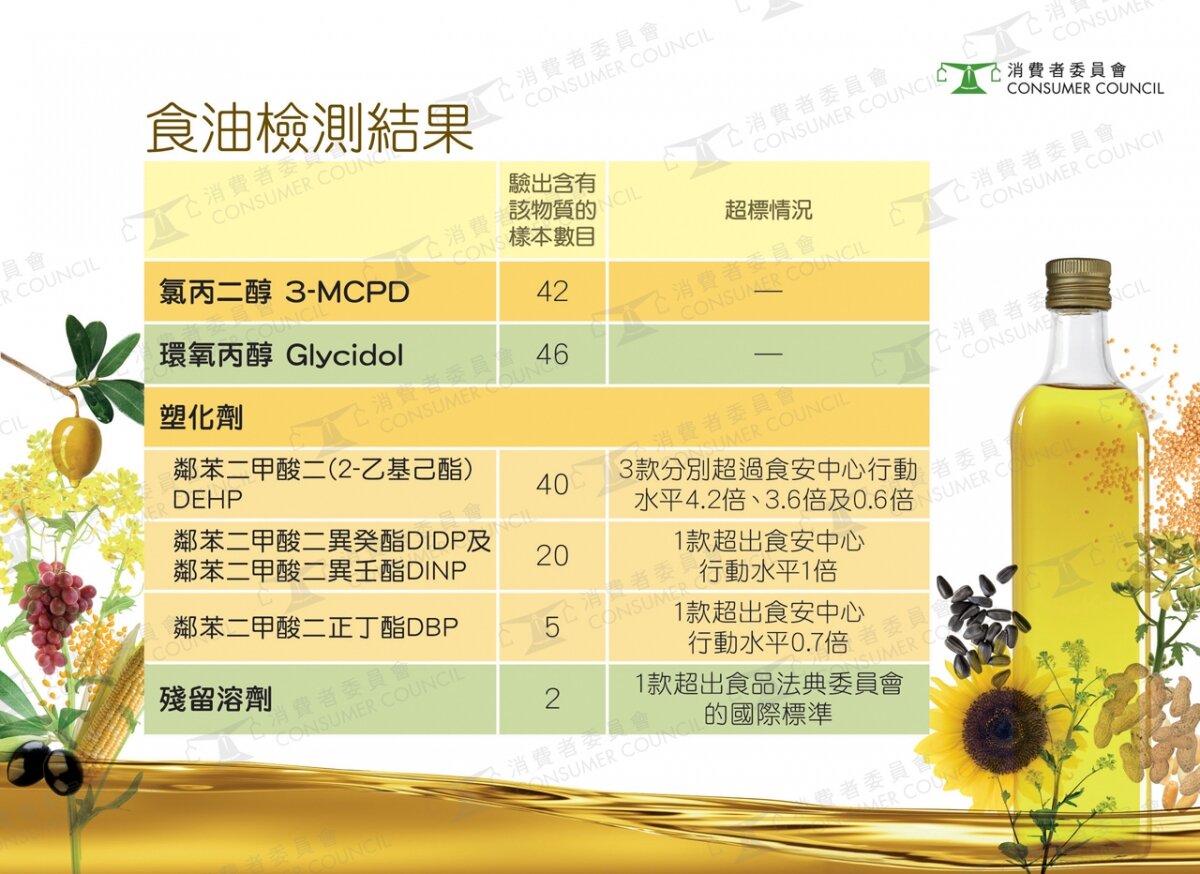 消費者委員會
CONSUMER COUNCIL

食油檢測結果

| | 驗出含有該物質的樣本數目 | 超標情況 |
|---|---|---|
| 氯丙二醇 3-MCPD | 42 | — |
| 環氧丙醇 Glycidol | 46 | — |
| 塑化劑 | | |
| 鄰苯二甲酸二(2-乙基己酯) DEHP | 40 | 3款分別超過食安中心行動水平4.2倍、3.6倍及0.6倍 |
| 鄰苯二甲酸二異癸酯DIDP及鄰苯二甲酸二異壬酯DINP | 20 | 1款超出食安中心行動水平1倍 |
| 鄰苯二甲酸二正丁酯DBP | 5 | 1款超出食安中心行動水平0.7倍 |
| 殘留溶劑 | 2 | 1款超出食品法典委員會的國際標準 |